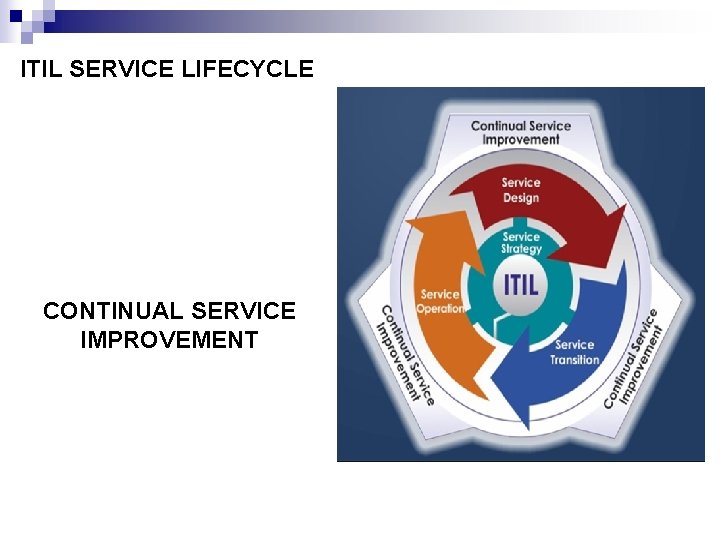 ITIL SERVICE LIFECYCLE

CONTINUAL SERVICE IMPROVEMENT

Continual Service Improvement

Service Design

Service Strategy

ITIL

Service Operation

Service Transition

Continual Service Improvement

Continual Service Improvement